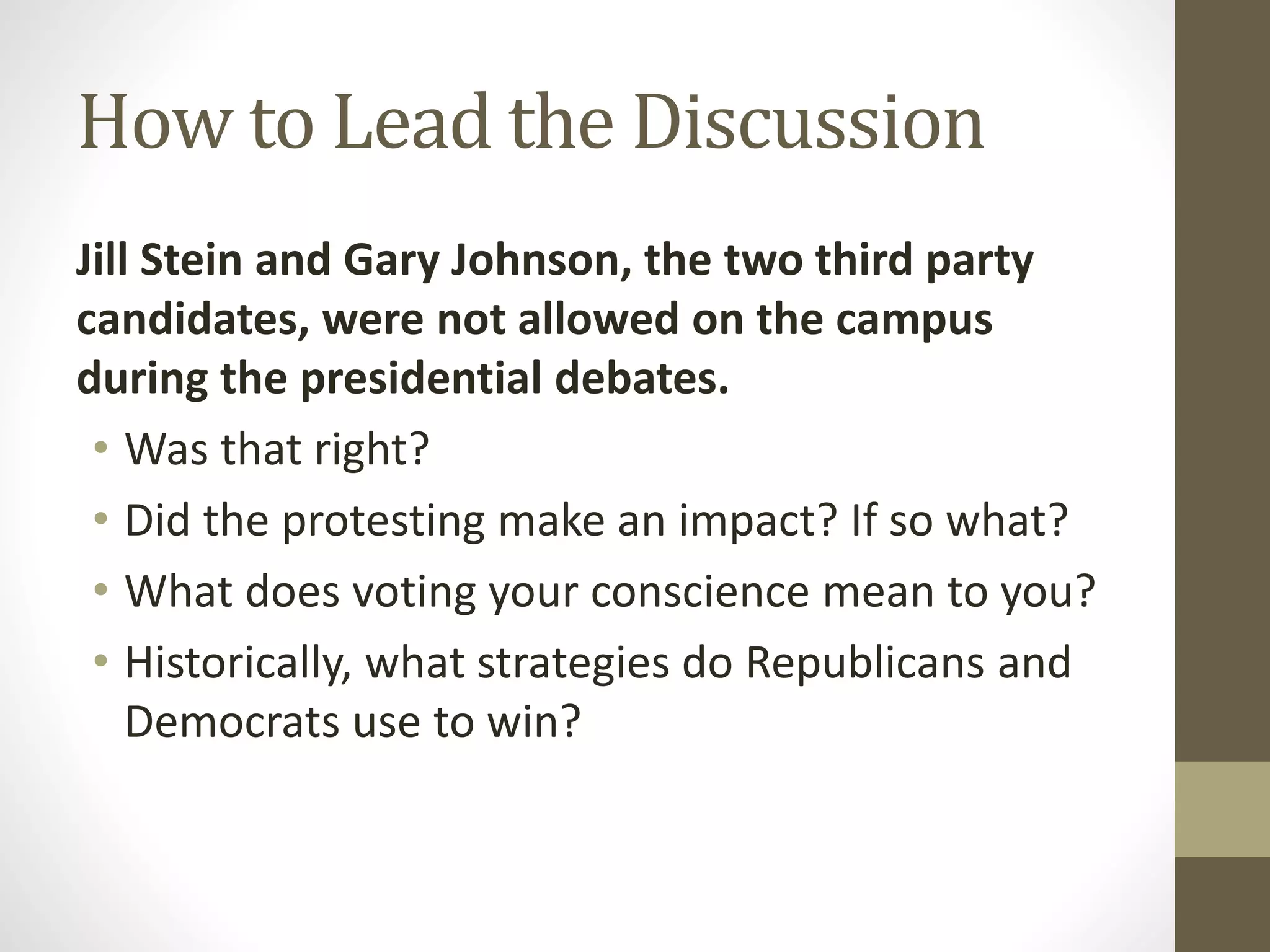 How to Lead the Discussion

Jill Stein and Gary Johnson, the two third party candidates, were not allowed on the campus during the presidential debates.

• Was that right?
• Did the protesting make an impact? If so what?
• What does voting your conscience mean to you?
• Historically, what strategies do Republicans and Democrats use to win?